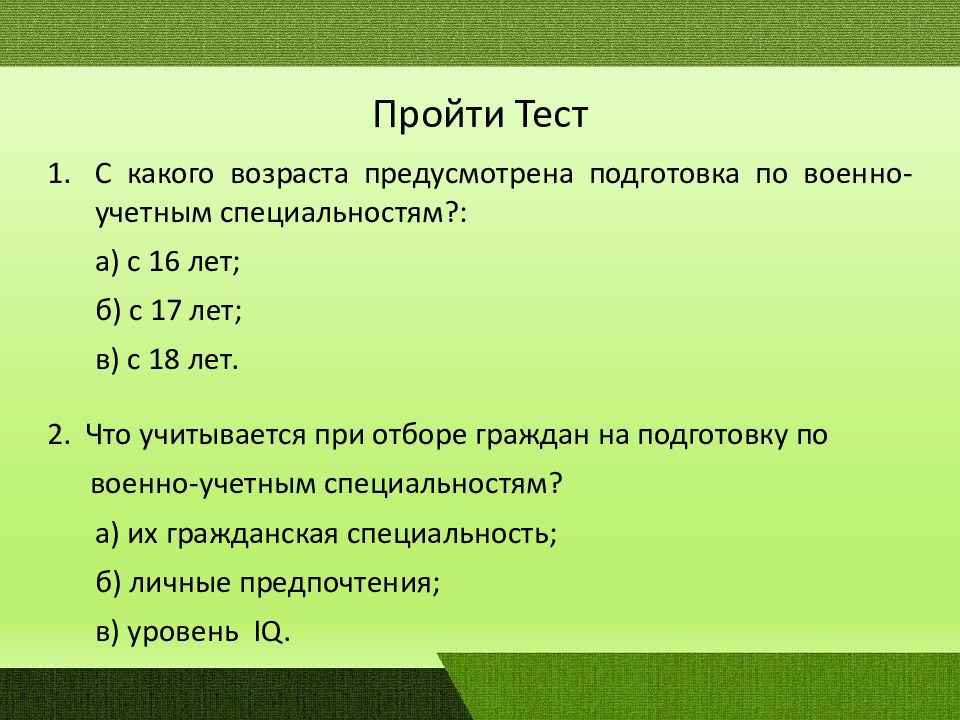 Пройти Тест

1. С какого возраста предусмотрена подготовка по военно-учетным специальностям?:

а) с 16 лет;

б) с 17 лет;

в) с 18 лет.

2. Что учитывается при отборе граждан на подготовку по военно-учетным специальностям?

а) их гражданская специальность;

б) личные предпочтения;

в) уровень IQ.